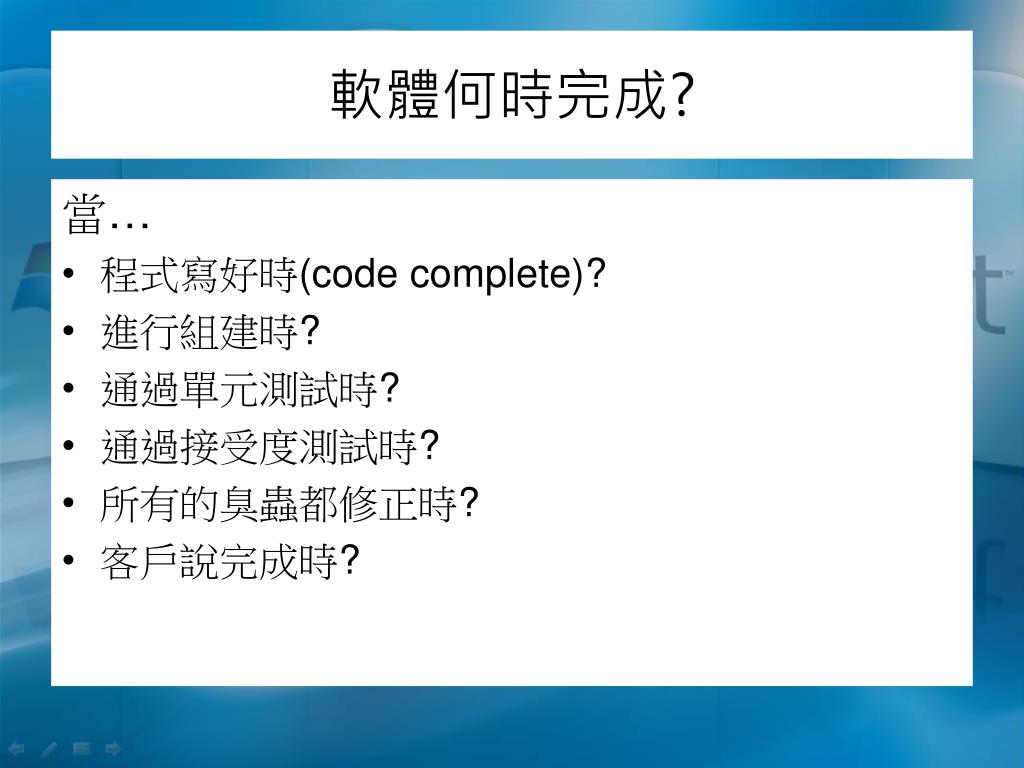 軟體何時完成?

當…
• 程式寫好時(code complete)?
• 進行組建時?
• 通過單元測試時?
• 通過接受度測試時?
• 所有的臭蟲都修正時?
• 客戶說完成時?